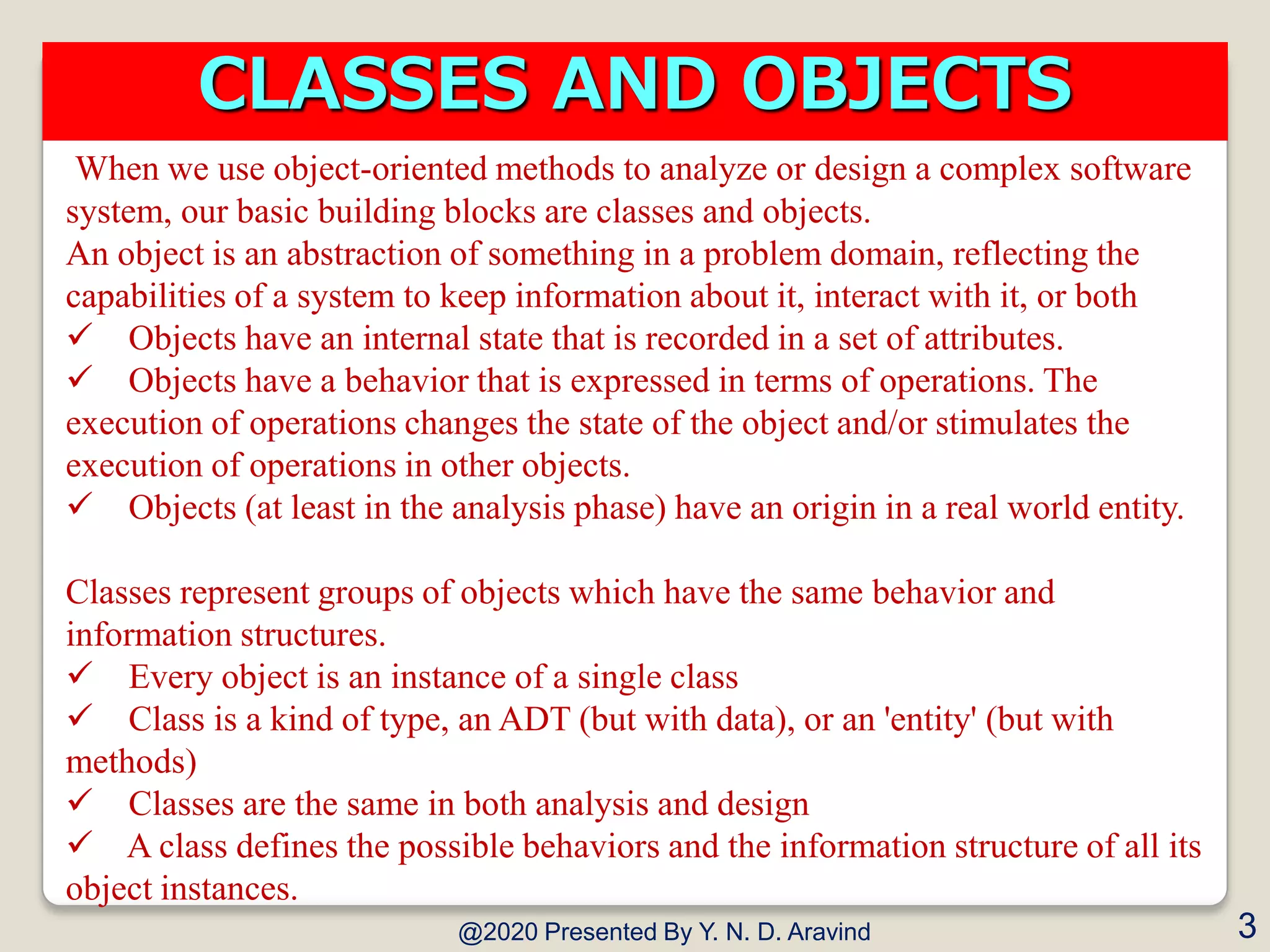 CLASSES AND OBJECTS

When we use object-oriented methods to analyze or design a complex software system, our basic building blocks are classes and objects.
An object is an abstraction of something in a problem domain, reflecting the capabilities of a system to keep information about it, interact with it, or both
✓ Objects have an internal state that is recorded in a set of attributes.
✓ Objects have a behavior that is expressed in terms of operations. The execution of operations changes the state of the object and/or stimulates the execution of operations in other objects.
✓ Objects (at least in the analysis phase) have an origin in a real world entity.

Classes represent groups of objects which have the same behavior and information structures.
✓ Every object is an instance of a single class
✓ Class is a kind of type, an ADT (but with data), or an 'entity' (but with methods)
✓ Classes are the same in both analysis and design
✓ A class defines the possible behaviors and the information structure of all its object instances.

@2020 Presented By Y. N. D. Aravind

3